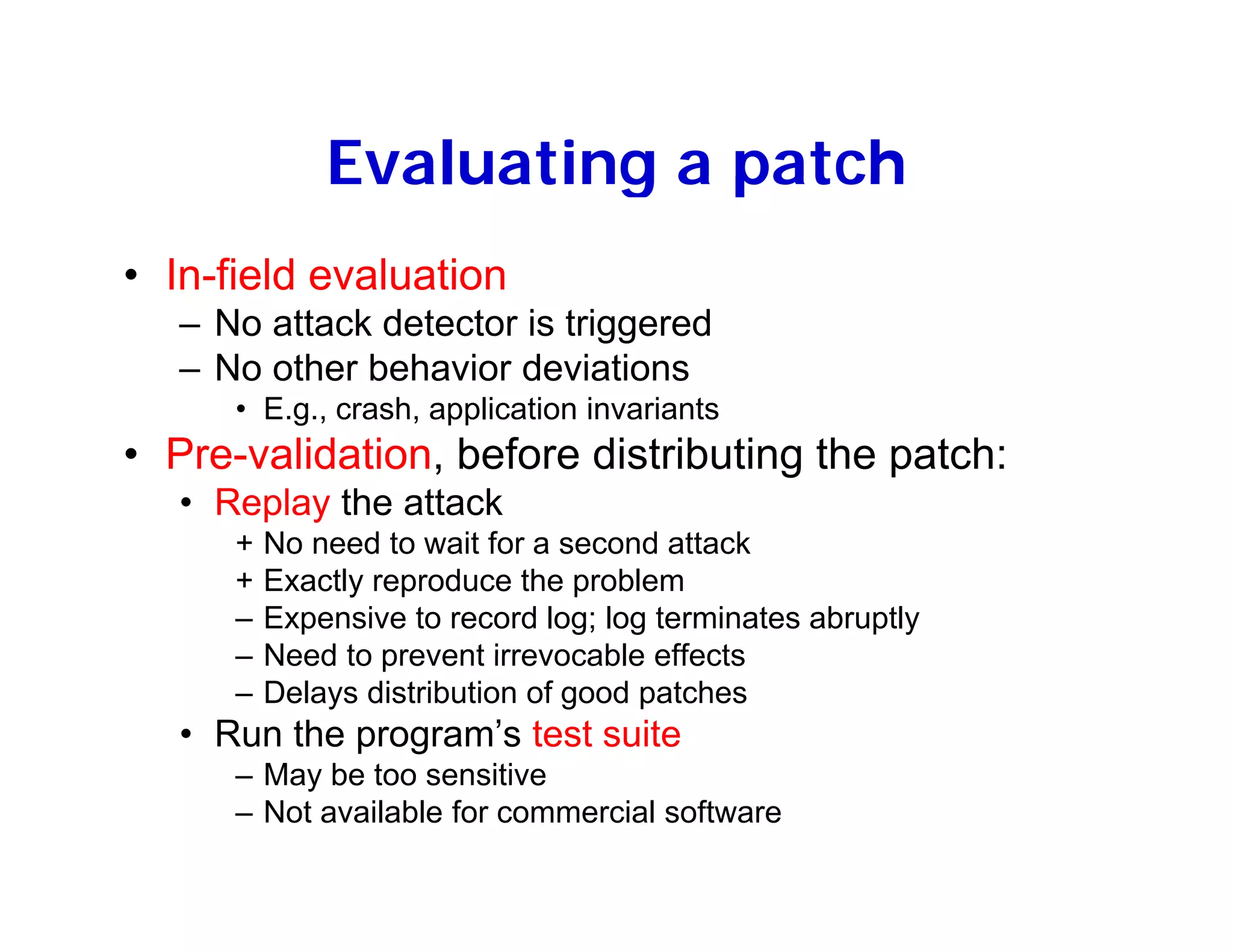 Evaluating a patch

• In-field evaluation
 – No attack detector is triggered
 – No other behavior deviations
  • E.g., crash, application invariants
• Pre-validation, before distributing the patch:
 • Replay the attack
  + No need to wait for a second attack
  + Exactly reproduce the problem
  – Expensive to record log; log terminates abruptly
  – Need to prevent irrevocable effects
  – Delays distribution of good patches
 • Run the program's test suite
  – May be too sensitive
  – Not available for commercial software